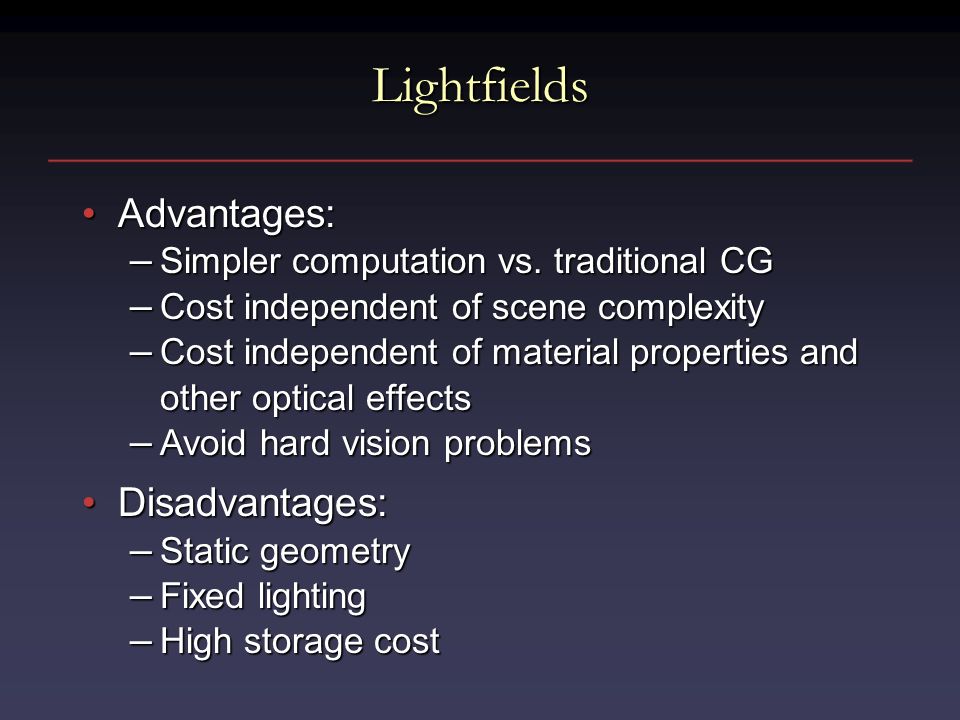 Lightfields

• Advantages:
– Simpler computation vs. traditional CG
– Cost independent of scene complexity
– Cost independent of material properties and other optical effects
– Avoid hard vision problems

• Disadvantages:
– Static geometry
– Fixed lighting
– High storage cost